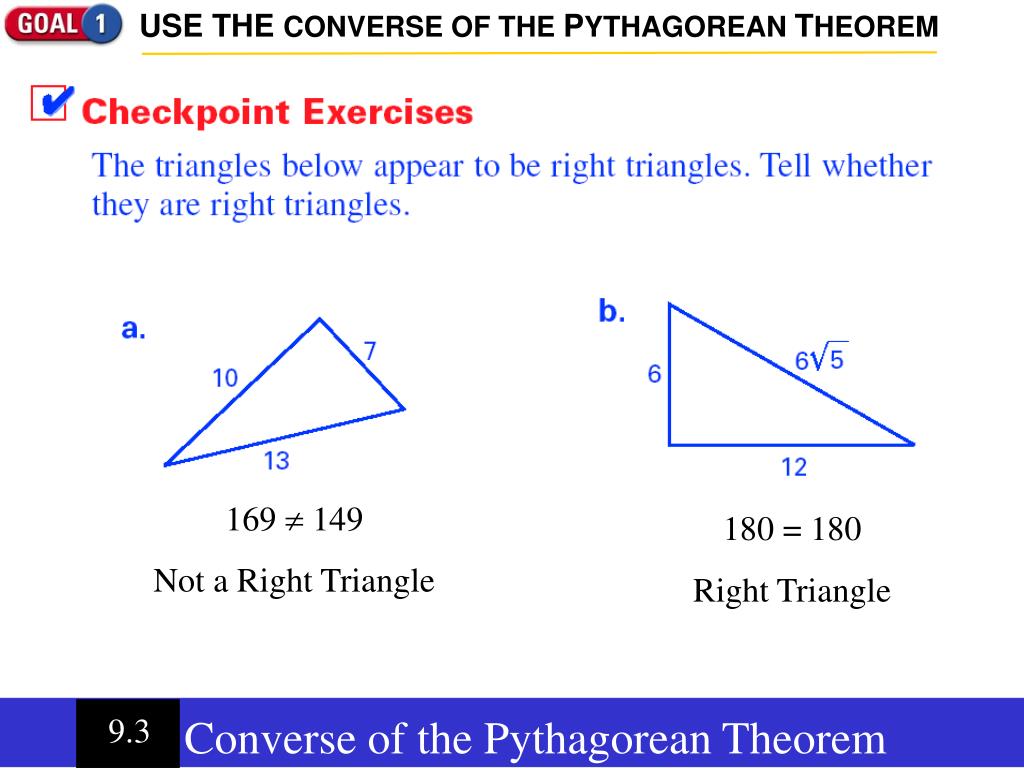 GOAL 1 USE THE CONVERSE OF THE PYTHAGOREAN THEOREM

Checkpoint Exercises

The triangles below appear to be right triangles. Tell whether they are right triangles.

a.

10

7

13

$169 \neq 149$

Not a Right Triangle

b.

6

$6\sqrt{5}$

12

$180 = 180$

Right Triangle

9.3 Converse of the Pythagorean Theorem